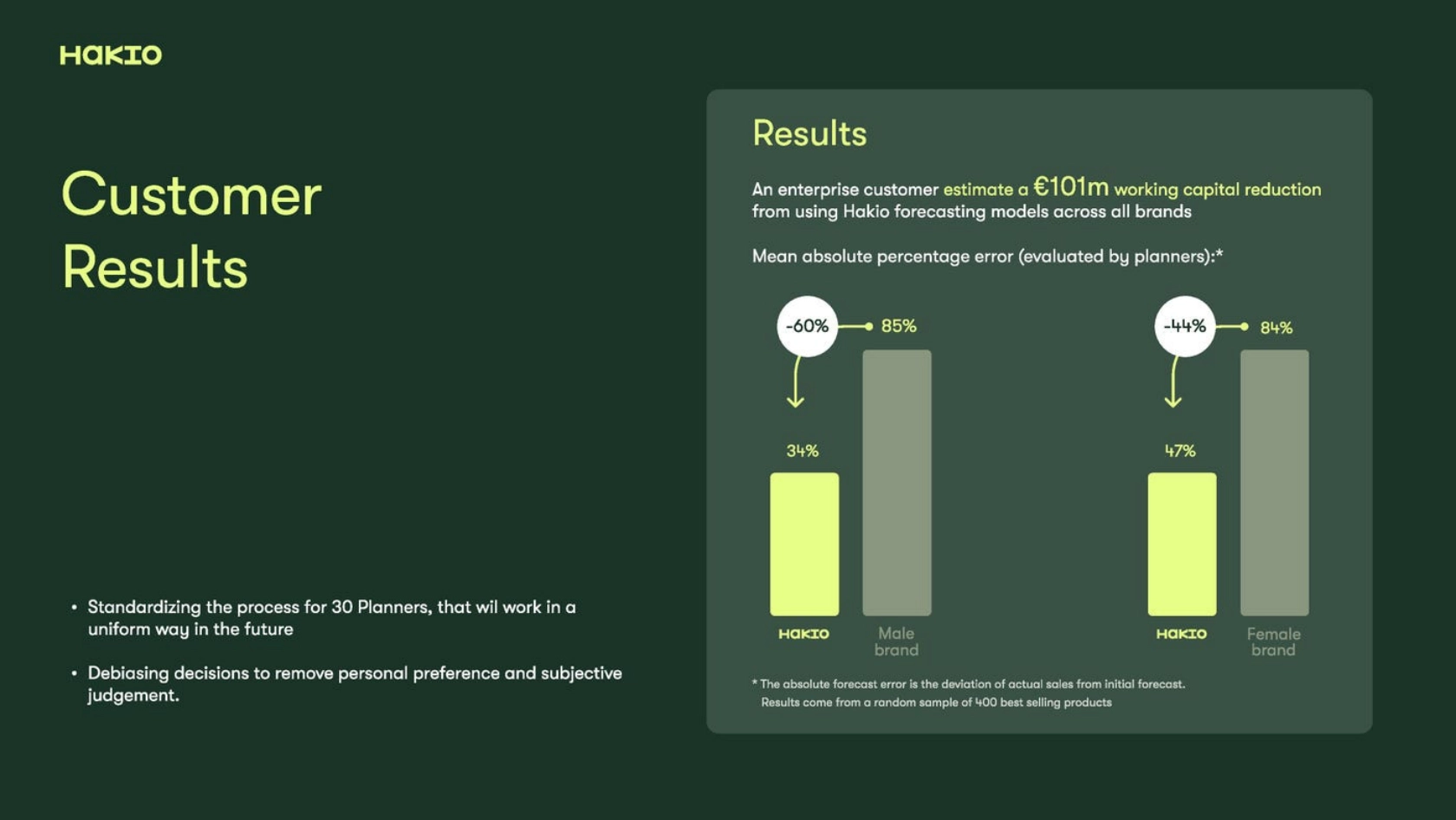 HAKIO

Customer Results

• Standardizing the process for 30 Planners, that wil work in a uniform way in the future

• Debiasing decisions to remove personal preference and subjective judgement.

Results

An enterprise customer estimate a €101m working capital reduction from using Hakio forecasting models across all brands

Mean absolute percentage error (evaluated by planners):*

-60%
85%
34%
HAKIO
Male brand

-44%
84%
47%
HAKIO
Female brand

* The absolute forecast error is the deviation of actual sales from initial forecast. Results come from a random sample of 400 best selling products